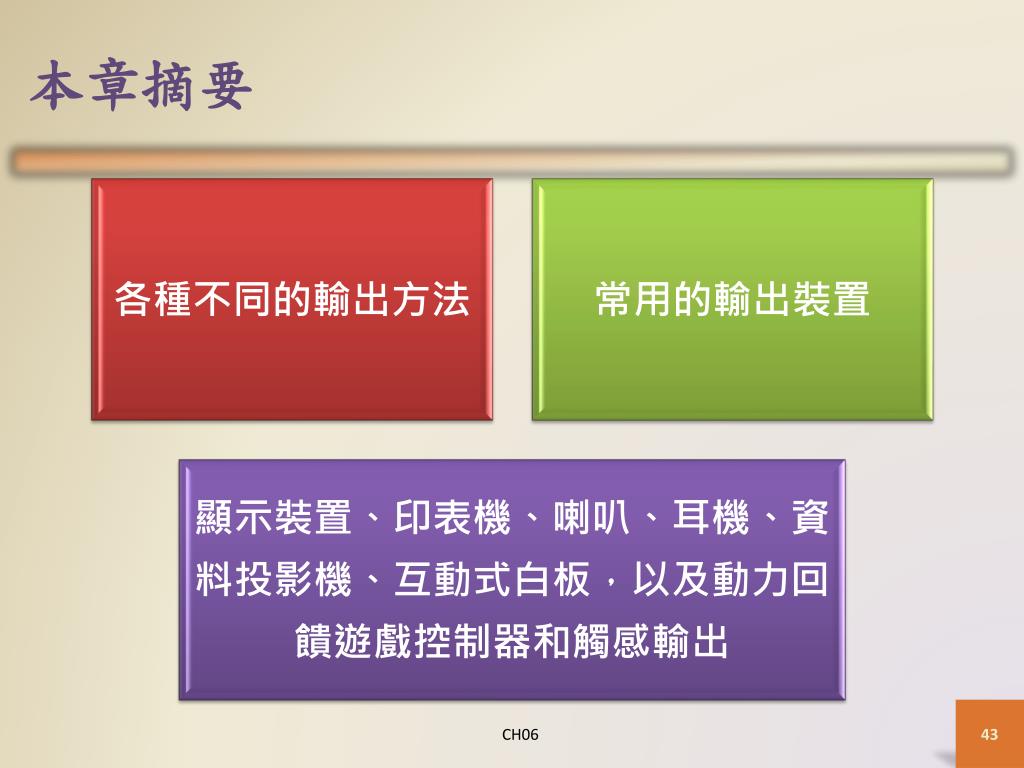 本章摘要

各種不同的輸出方法

常用的輸出裝置

顯示裝置、印表機、喇叭、耳機、資料投影機、互動式白板，以及動力回饋遊戲控制器和觸感輸出

CH06

43